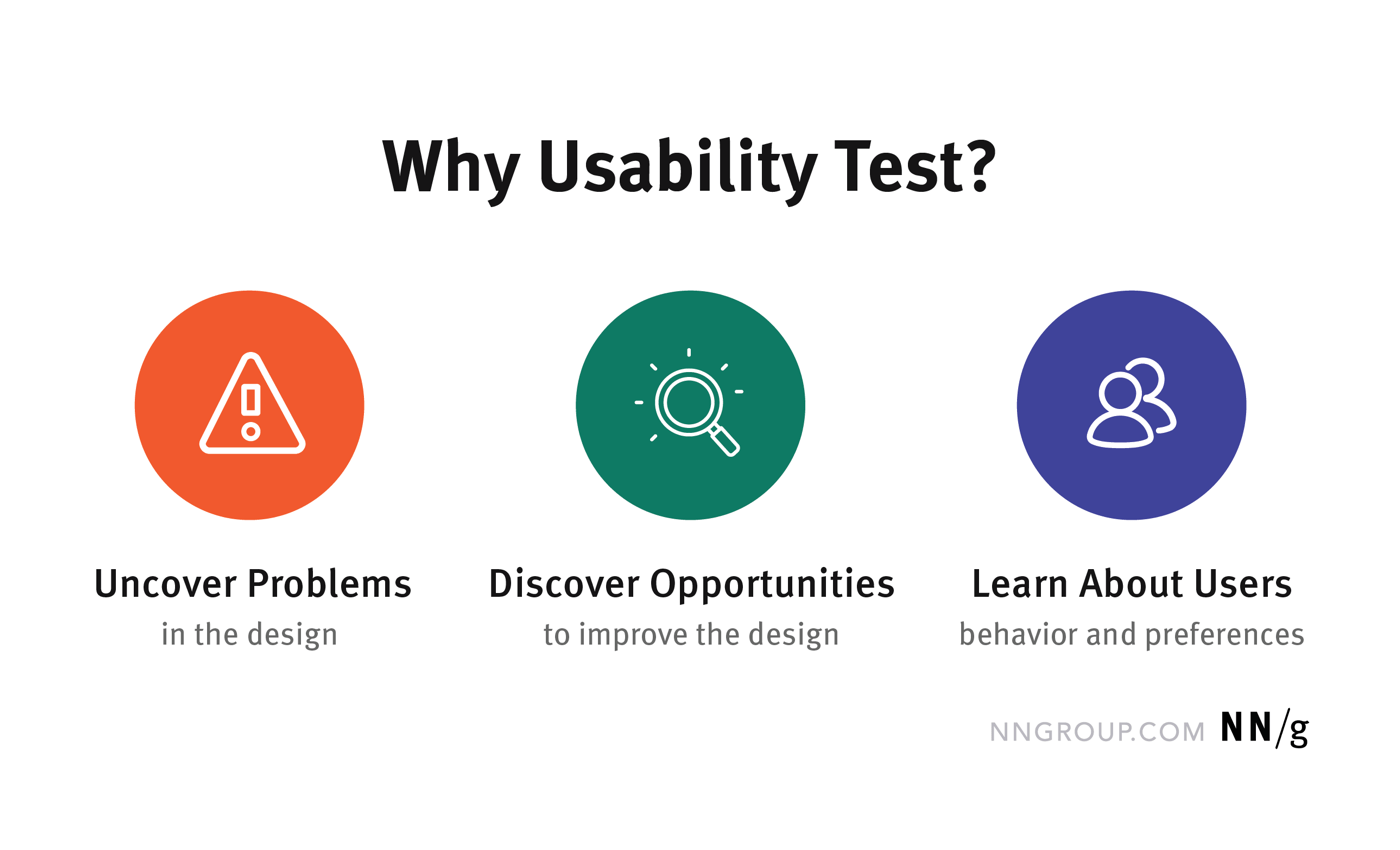 Why Usability Test?

Uncover Problems
in the design

Discover Opportunities
to improve the design

Learn About Users
behavior and preferences

NNGROUP.COM NN/g